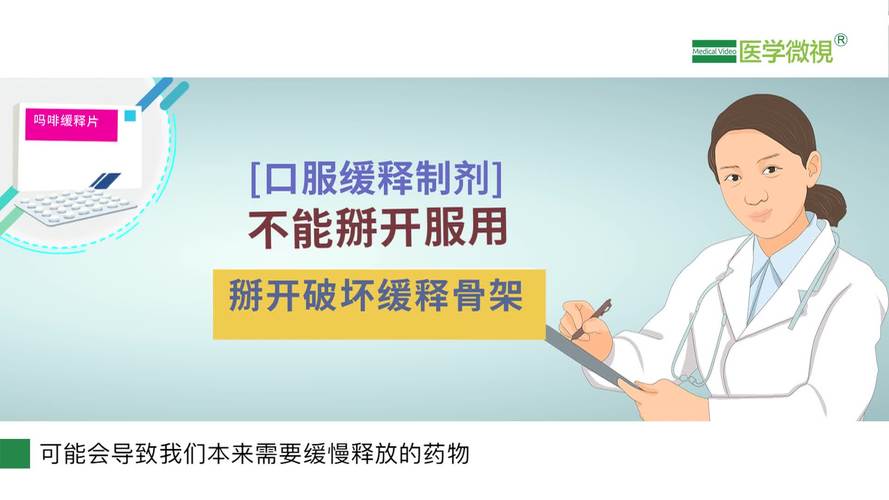 Medical Video 医学微視®

吗啡缓释片

[口服缓释制剂]
不能掰开服用

掰开破坏缓释骨架

可能会导致我们本来需要缓慢释放的药物